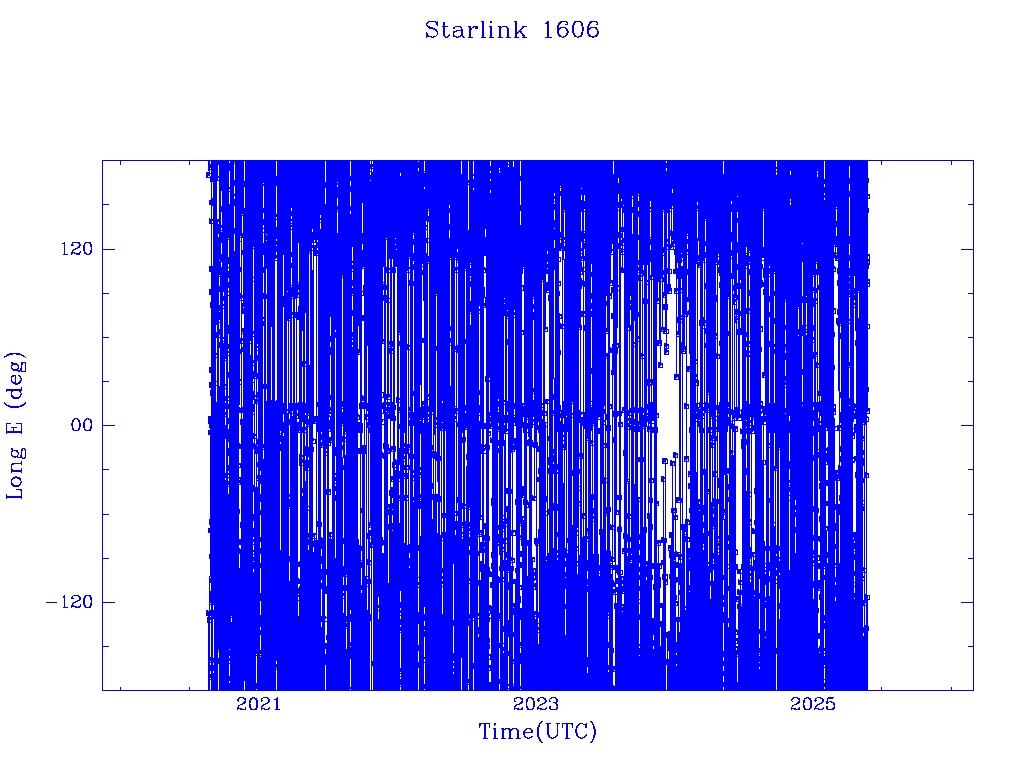 Starlink 1606

Long E (deg)

120

00

−120

2021

2023

2025

Time(UTC)